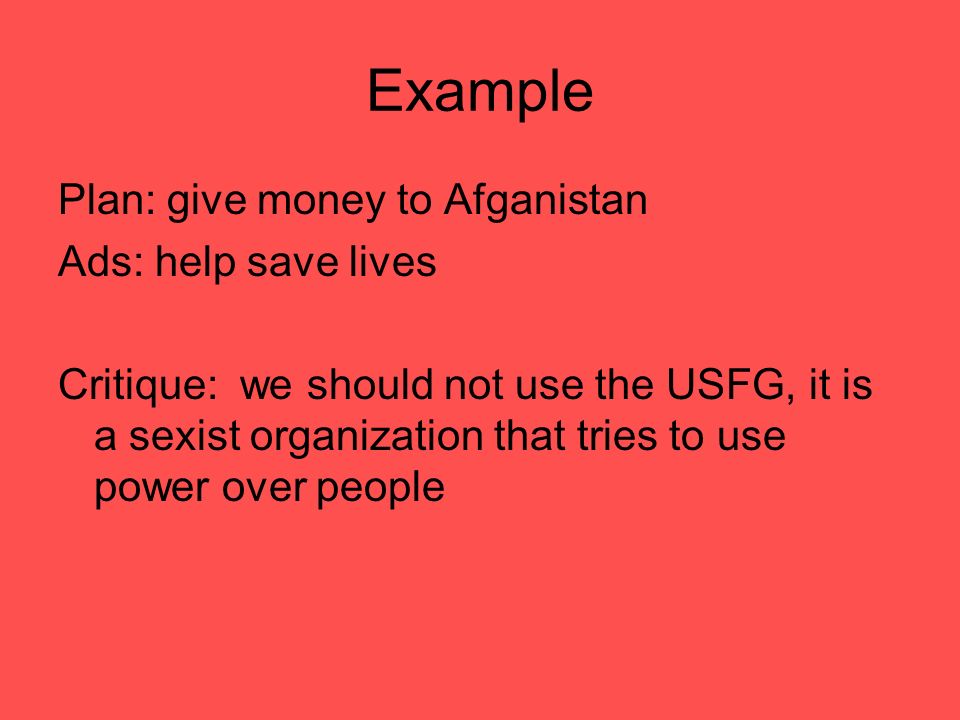 Example

Plan: give money to Afganistan
Ads: help save lives

Critique: we should not use the USFG, it is a sexist organization that tries to use power over people